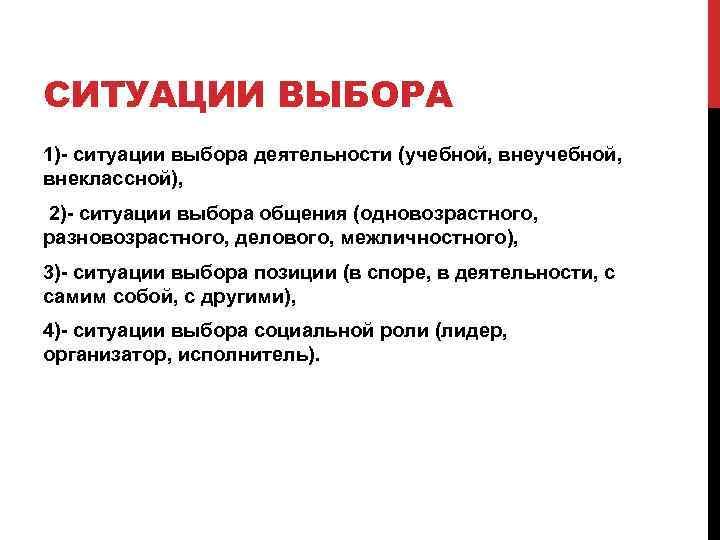 СИТУАЦИИ ВЫБОРА

1)- ситуации выбора деятельности (учебной, внеучебной, внеклассной),

2)- ситуации выбора общения (одновозрастного, разновозрастного, делового, межличностного),

3)- ситуации выбора позиции (в споре, в деятельности, с самим собой, с другими),

4)- ситуации выбора социальной роли (лидер, организатор, исполнитель).